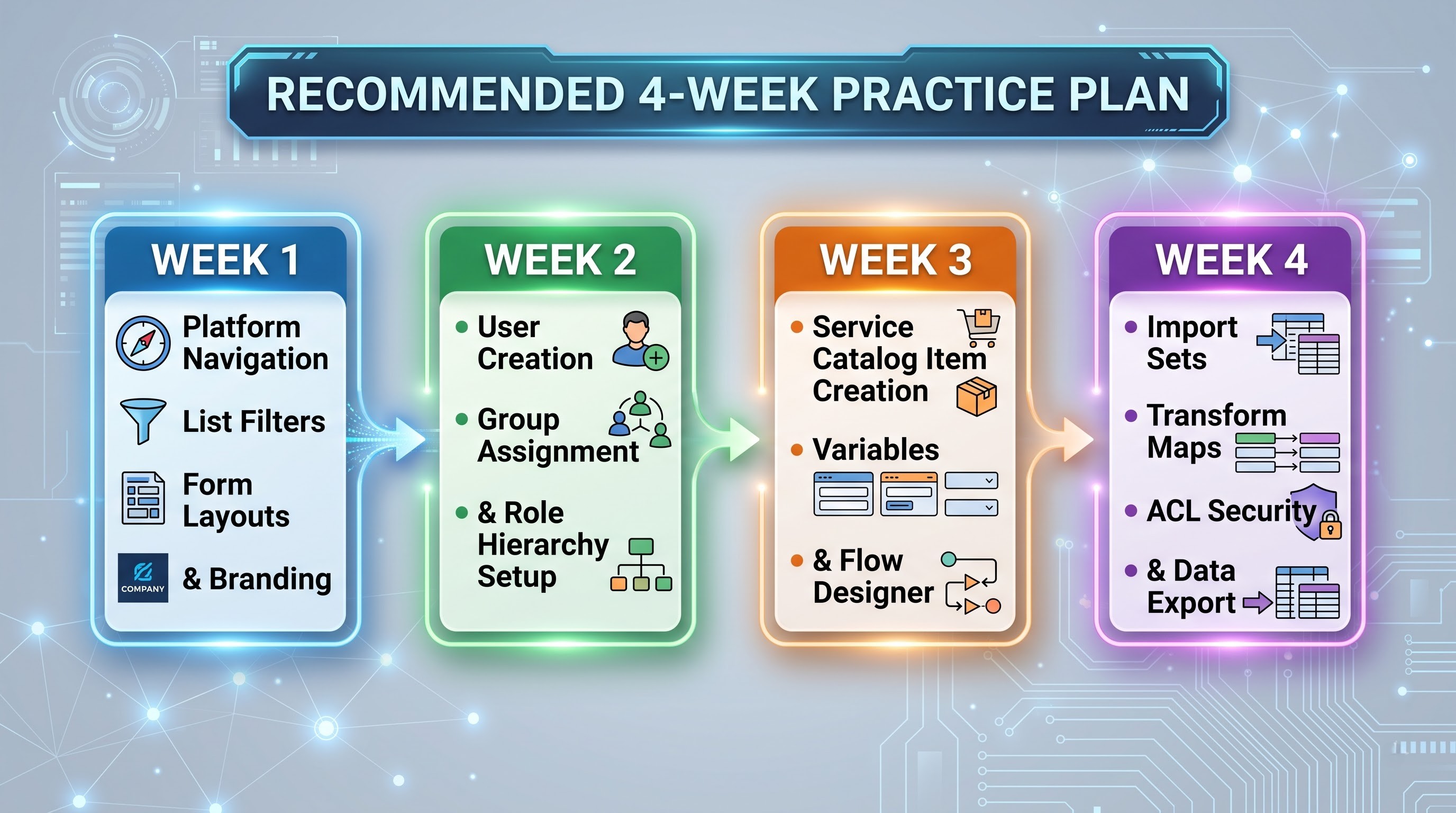 RECOMMENDED 4-WEEK PRACTICE PLAN

WEEK 1

Platform Navigation

List Filters

Form Layouts

COMPANY

& Branding

WEEK 2

• User Creation

• Group Assignment

• & Role Hierarchy Setup

WEEK 3

• Service Catalog Item Creation

• Variables

• & Flow Designer

WEEK 4

• Import Sets

• Transform Maps

• ACL Security

• & Data Export